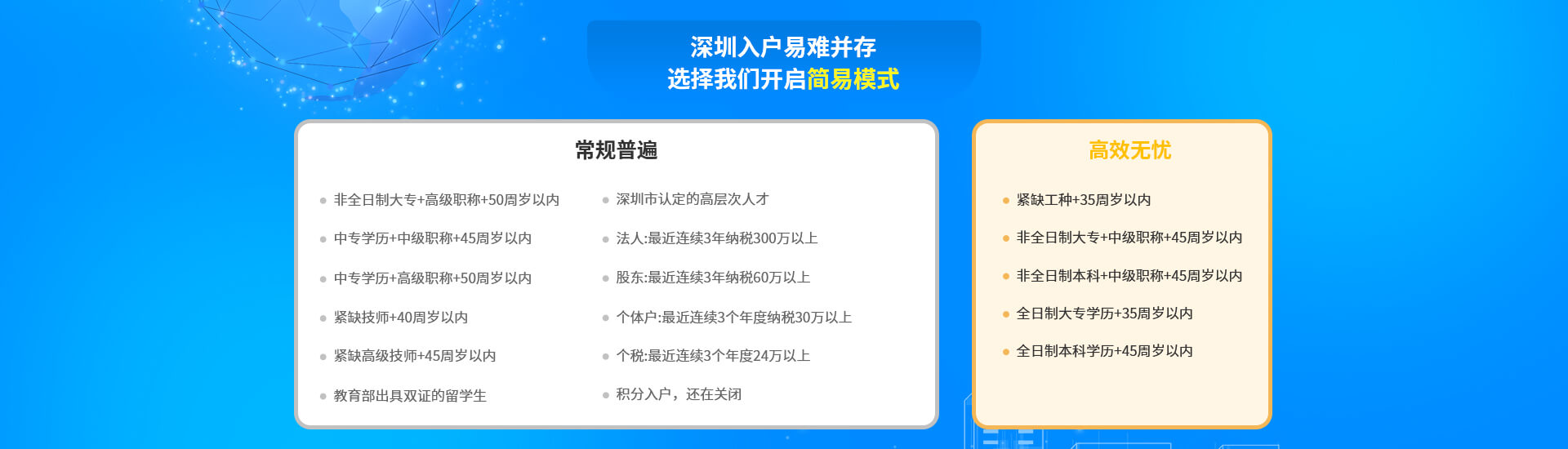 深圳入户易难并存
选择我们开启简易模式

常规普遍

非全日制大专+高级职称+50周岁以内
中专学历+中级职称+45周岁以内
中专学历+高级职称+50周岁以内
紧缺技师+40周岁以内
紧缺高级技师+45周岁以内
教育部出具双证的留学生

深圳市认定的高层次人才
法人:最近连续3年纳税300万以上
股东:最近连续3年纳税60万以上
个体户:最近连续3个年度纳税30万以上
个税:最近连续3个年度24万以上
积分入户，还在关闭

高效无忧

紧缺工种+35周岁以内
非全日制大专+中级职称+45周岁以内
非全日制本科+中级职称+45周岁以内
全日制大专学历+35周岁以内
全日制本科学历+45周岁以内